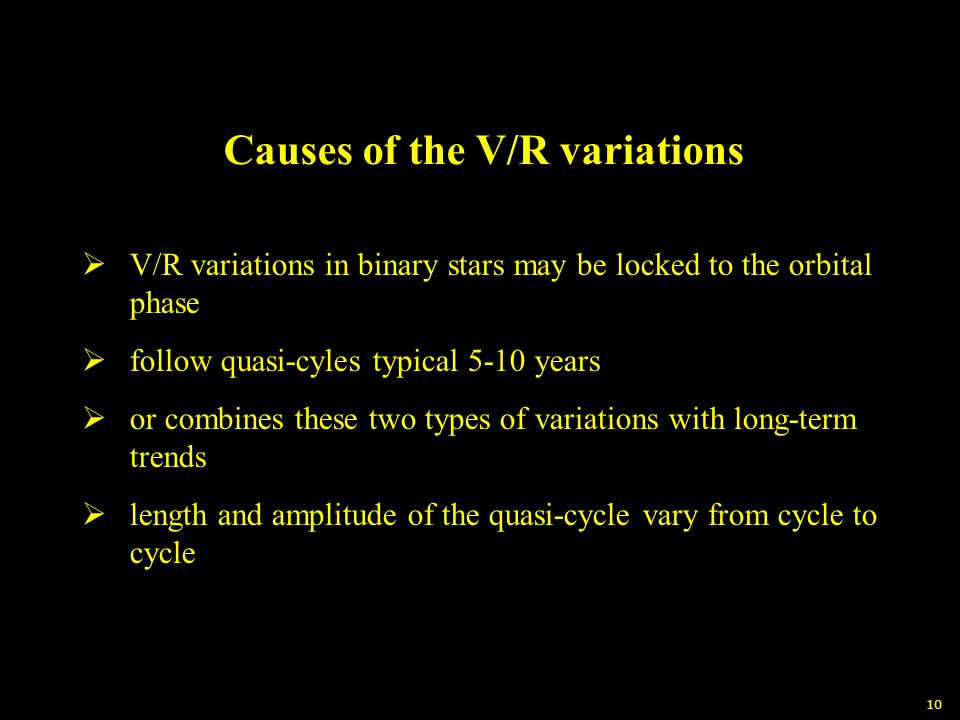 Causes of the V/R variations

➢ V/R variations in binary stars may be locked to the orbital phase

➢ follow quasi-cyles typical 5-10 years

➢ or combines these two types of variations with long-term trends

➢ length and amplitude of the quasi-cycle vary from cycle to cycle

10